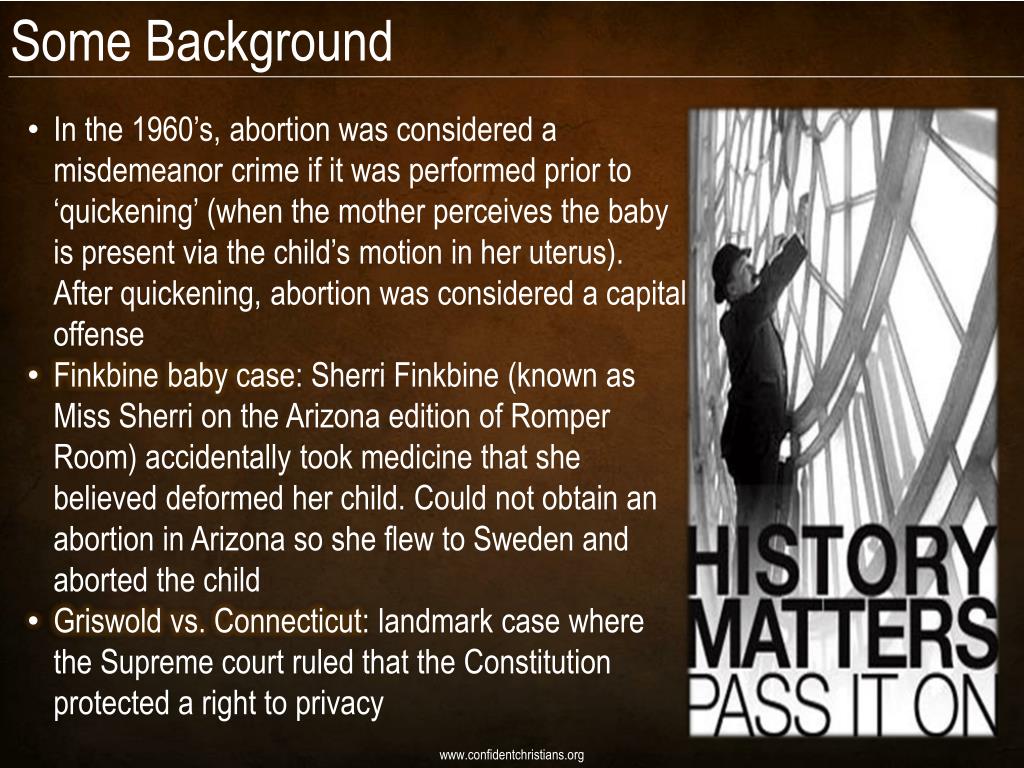 Some Background

• In the 1960's, abortion was considered a misdemeanor crime if it was performed prior to 'quickening' (when the mother perceives the baby is present via the child's motion in her uterus). After quickening, abortion was considered a capital offense
• Finkbine baby case: Sherri Finkbine (known as Miss Sherri on the Arizona edition of Romper Room) accidentally took medicine that she believed deformed her child. Could not obtain an abortion in Arizona so she flew to Sweden and aborted the child
• Griswold vs. Connecticut: landmark case where the Supreme court ruled that the Constitution protected a right to privacy

HISTORY MATTERS PASS IT ON

www.confidentchristians.org